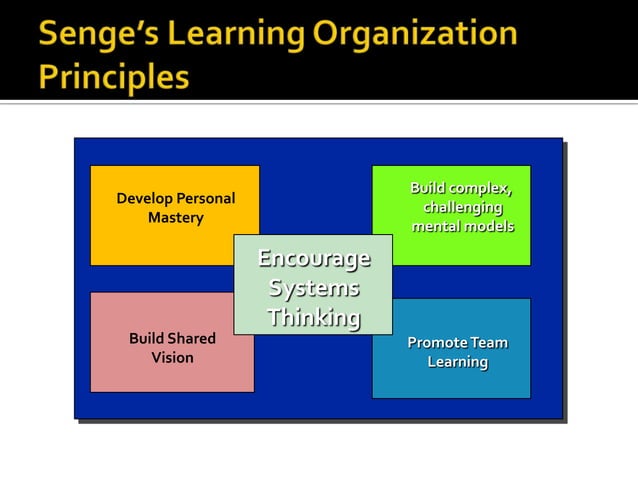 Senge's Learning Organization Principles

Develop Personal Mastery

Build complex, challenging mental models

Encourage Systems Thinking

Build Shared Vision

Promote Team Learning